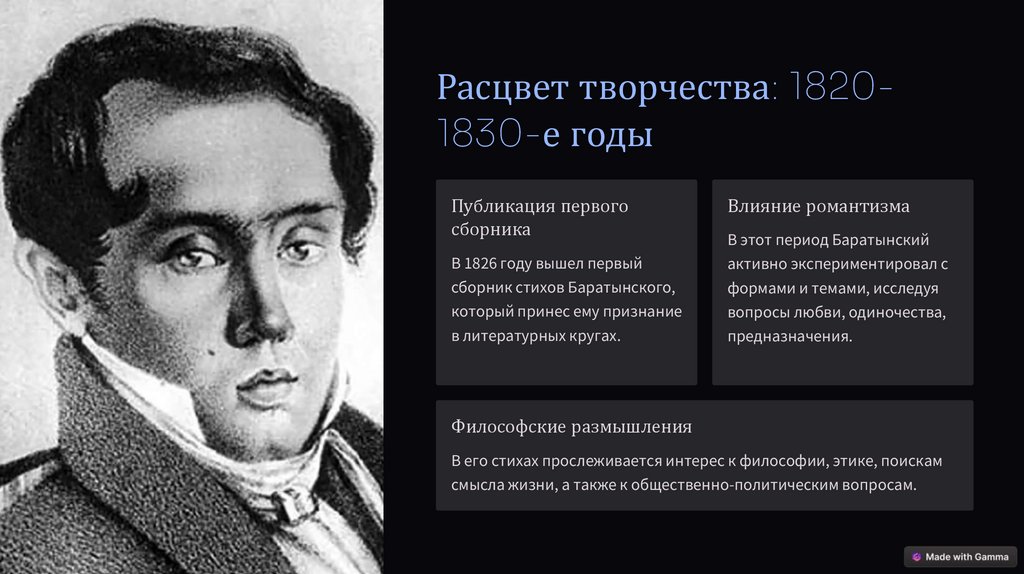 Расцвет творчества: 1820-1830-е годы

Публикация первого сборника

В 1826 году вышел первый сборник стихов Баратынского, который принес ему признание в литературных кругах.

Влияние романтизма

В этот период Баратынский активно экспериментировал с формами и темами, исследуя вопросы любви, одиночества, предназначения.

Философские размышления

В его стихах прослеживается интерес к философии, этике, поискам смысла жизни, а также к общественно-политическим вопросам.

Made with Gamma